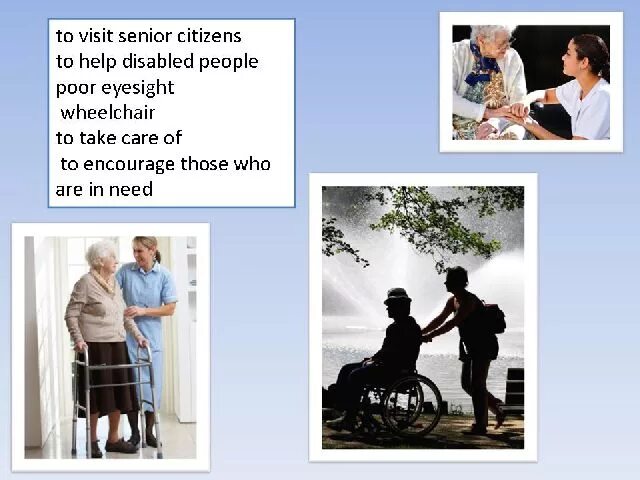 to visit senior citizens
to help disabled people
poor eyesight
wheelchair
to take care of
to encourage those who are in need